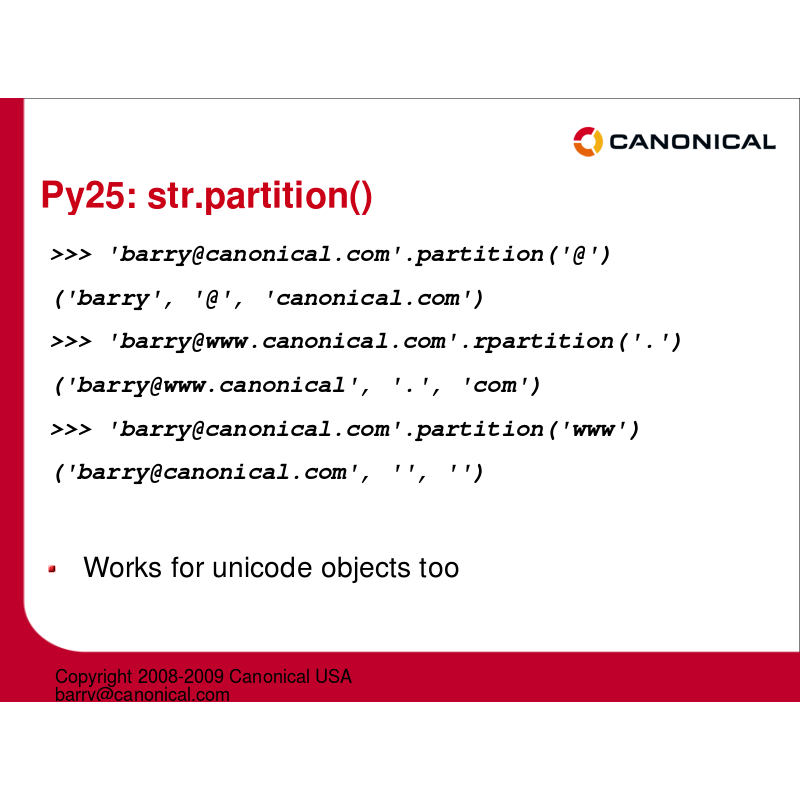 CANONICAL

Py25: str.partition()

>>> 'barry@canonical.com'.partition('@')

('barry', '@', 'canonical.com')

>>> 'barry@www.canonical.com'.rpartition('.')

('barry@www.canonical', '.', 'com')

>>> 'barry@canonical.com'.partition('www')

('barry@canonical.com', '', '')

Works for unicode objects too

Copyright 2008-2009 Canonical USA
barry@canonical.com